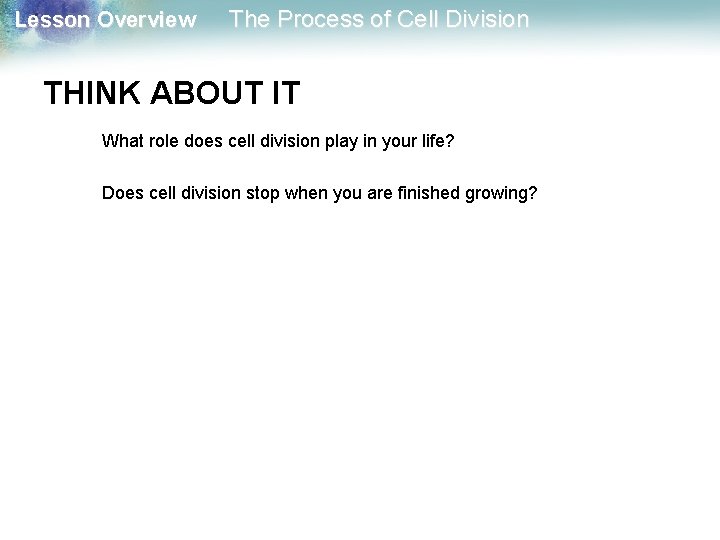 Lesson Overview The Process of Cell Division

THINK ABOUT IT

What role does cell division play in your life?

Does cell division stop when you are finished growing?